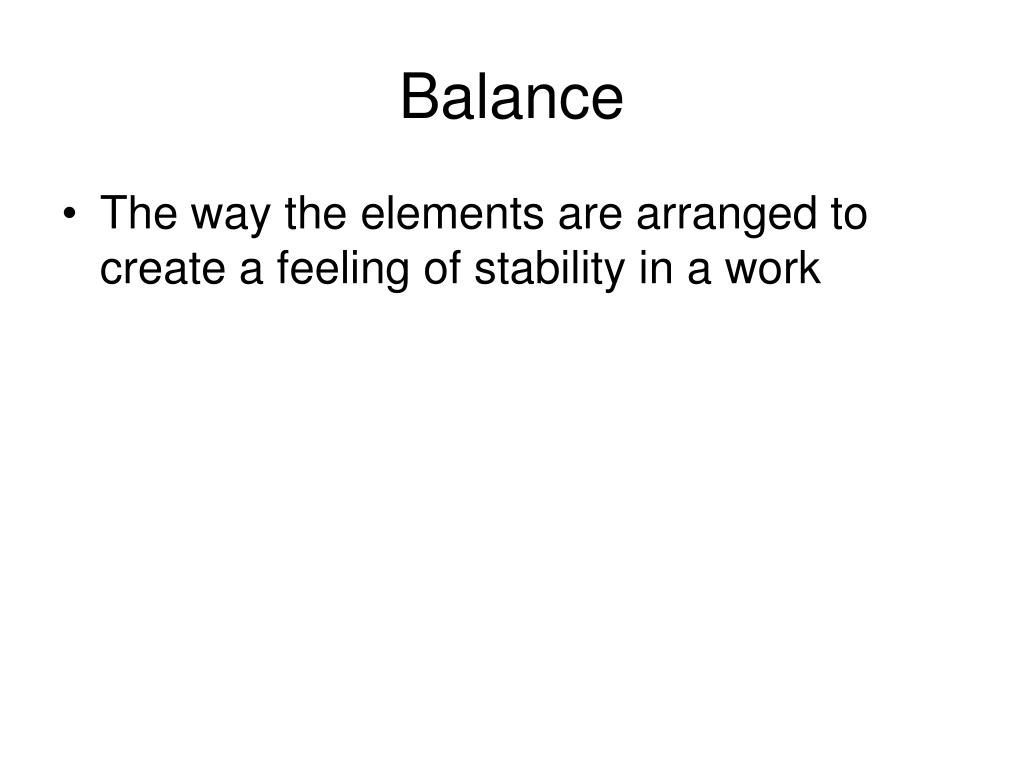 Balance

• The way the elements are arranged to create a feeling of stability in a work